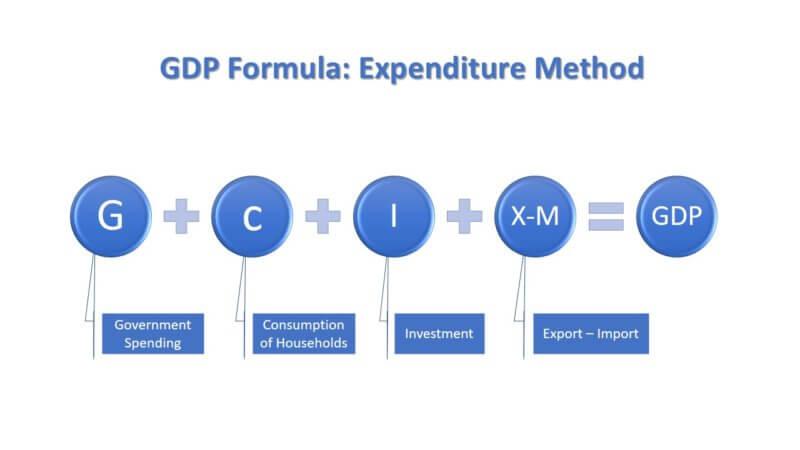 GDP Formula: Expenditure Method

G + c + I + X-M = GDP

Government Spending

Consumption of Households

Investment

Export – Import